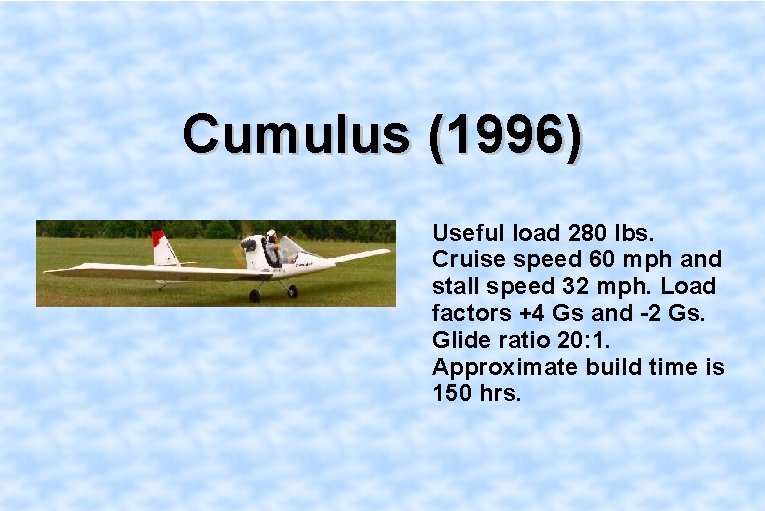 Cumulus (1996)

Useful load 280 lbs. Cruise speed 60 mph and stall speed 32 mph. Load factors +4 Gs and -2 Gs. Glide ratio 20:1. Approximate build time is 150 hrs.